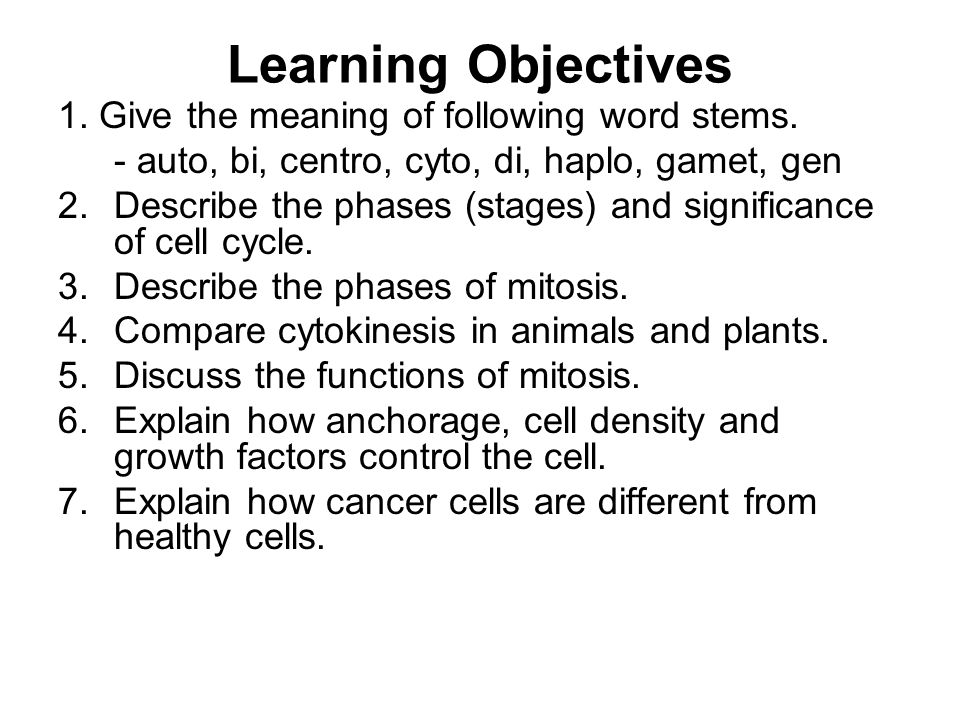 Learning Objectives

1. Give the meaning of following word stems.
- auto, bi, centro, cyto, di, haplo, gamet, gen
2. Describe the phases (stages) and significance of cell cycle.
3. Describe the phases of mitosis.
4. Compare cytokinesis in animals and plants.
5. Discuss the functions of mitosis.
6. Explain how anchorage, cell density and growth factors control the cell.
7. Explain how cancer cells are different from healthy cells.